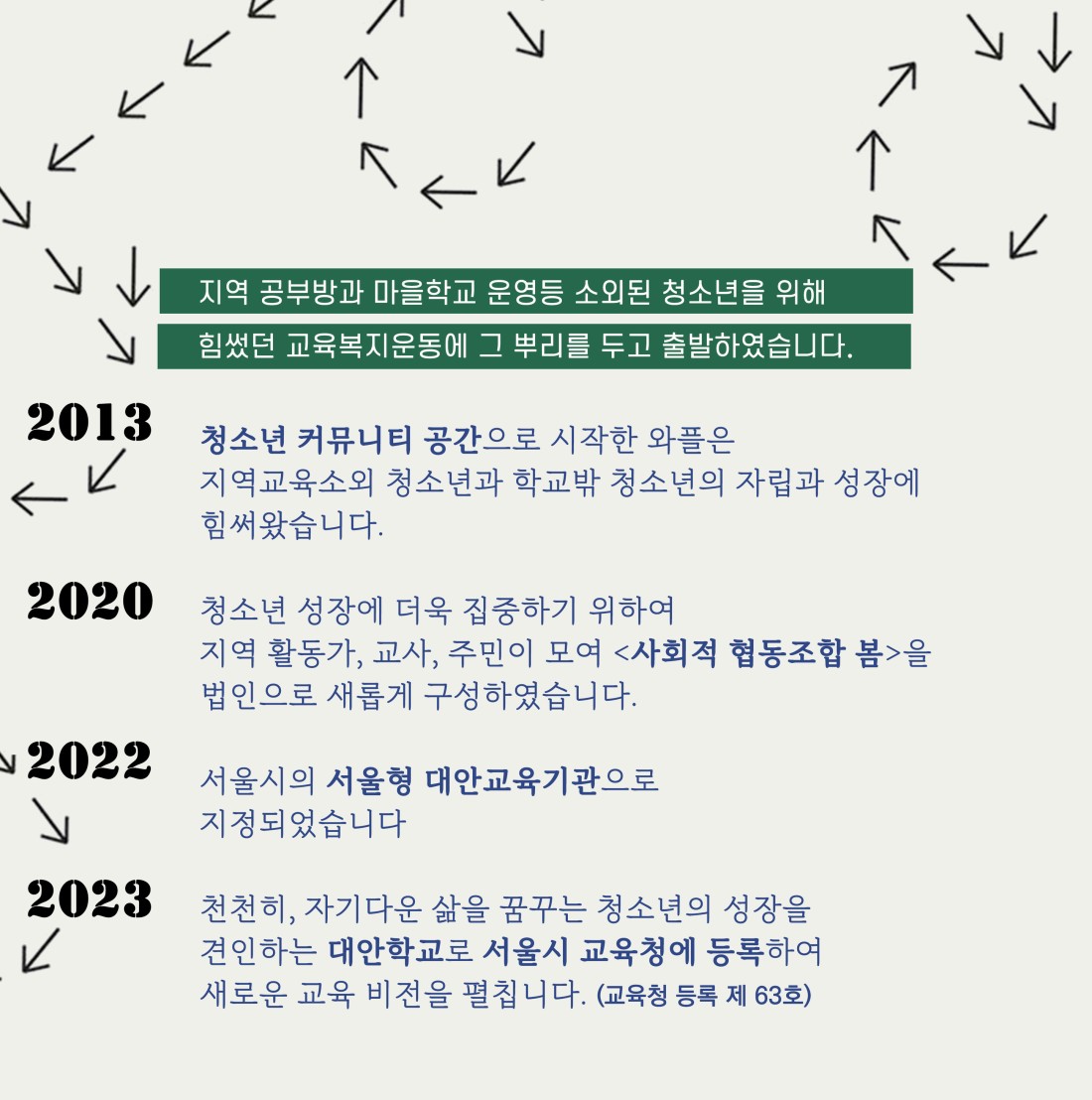 지역 공부방과 마을학교 운영등 소외된 청소년을 위해
힘썼던 교육복지운동에 그 뿌리를 두고 출발하였습니다.

2013

청소년 커뮤니티 공간으로 시작한 와플은
지역교육소외 청소년과 학교밖 청소년의 자립과 성장에
힘써왔습니다.

2020

청소년 성장에 더욱 집중하기 위하여
지역 활동가, 교사, 주민이 모여 <사회적 협동조합 봄>을
법인으로 새롭게 구성하였습니다.

2022

서울시의 서울형 대안교육기관으로
지정되었습니다

2023

천천히, 자기다운 삶을 꿈꾸는 청소년의 성장을
견인하는 대안학교로 서울시 교육청에 등록하여
새로운 교육 비전을 펼칩니다. (교육청 등록 제 63호)